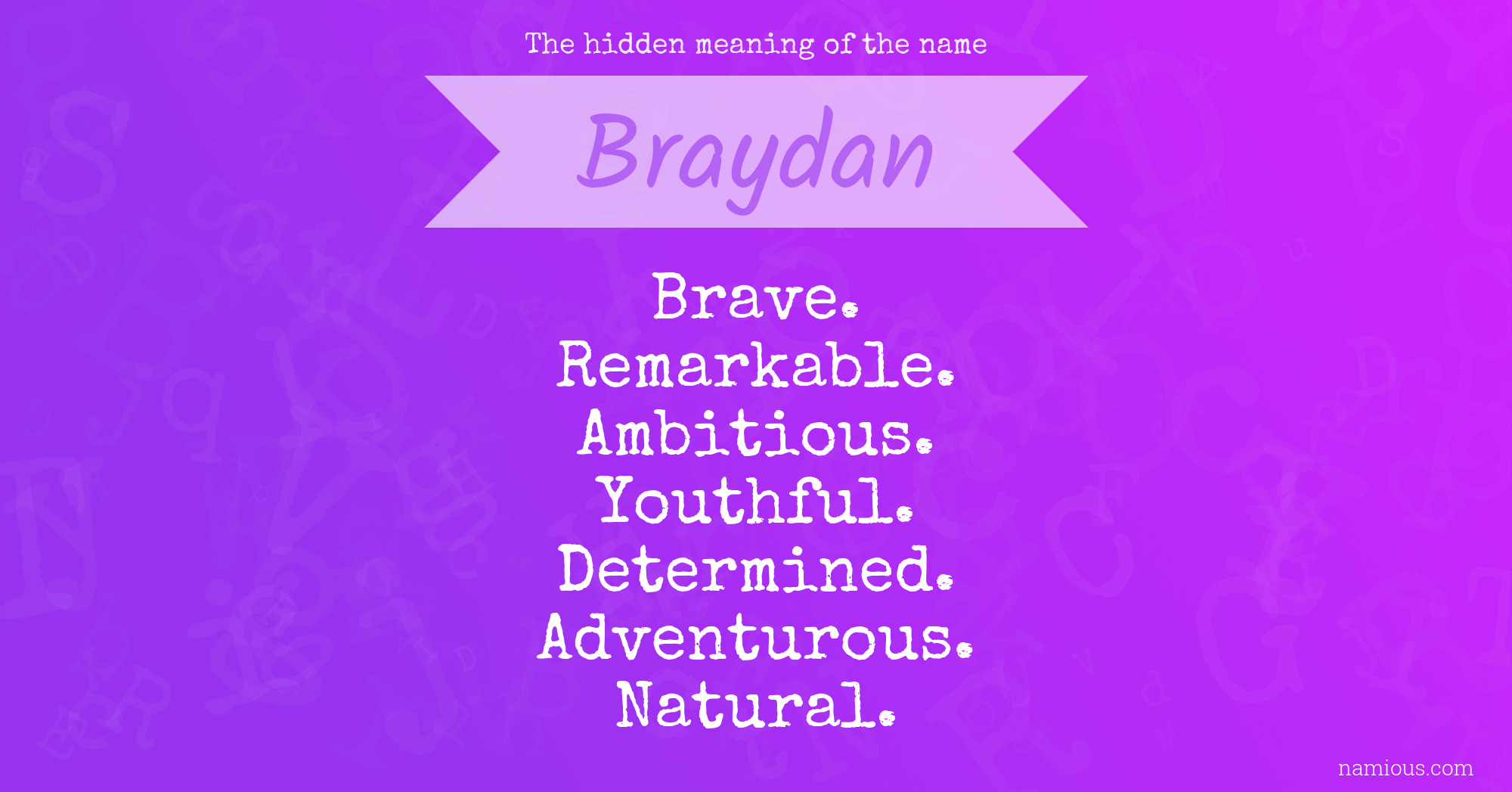 The hidden meaning of the name

Braydan

Brave.
Remarkable.
Ambitious.
Youthful.
Determined.
Adventurous.
Natural.

namious.com